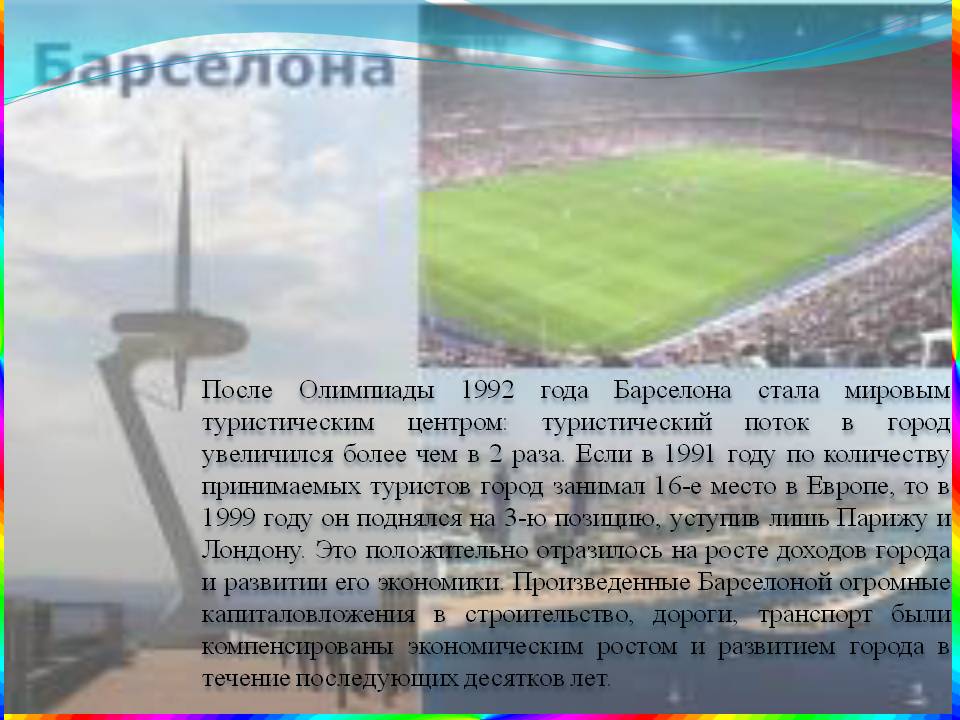 Барселона

После Олимпиады 1992 года Барселона стала мировым туристическим центром: туристический поток в город увеличился более чем в 2 раза. Если в 1991 году по количеству принимаемых туристов город занимал 16-е место в Европе, то в 1999 году он поднялся на 3-ю позицию, уступив лишь Парижу и Лондону. Это положительно отразилось на росте доходов города и развитии его экономики. Произведенные Барселоной огромные капиталовложения в строительство, дороги, транспорт были компенсированы экономическим ростом и развитием города в течение последующих десятков лет.